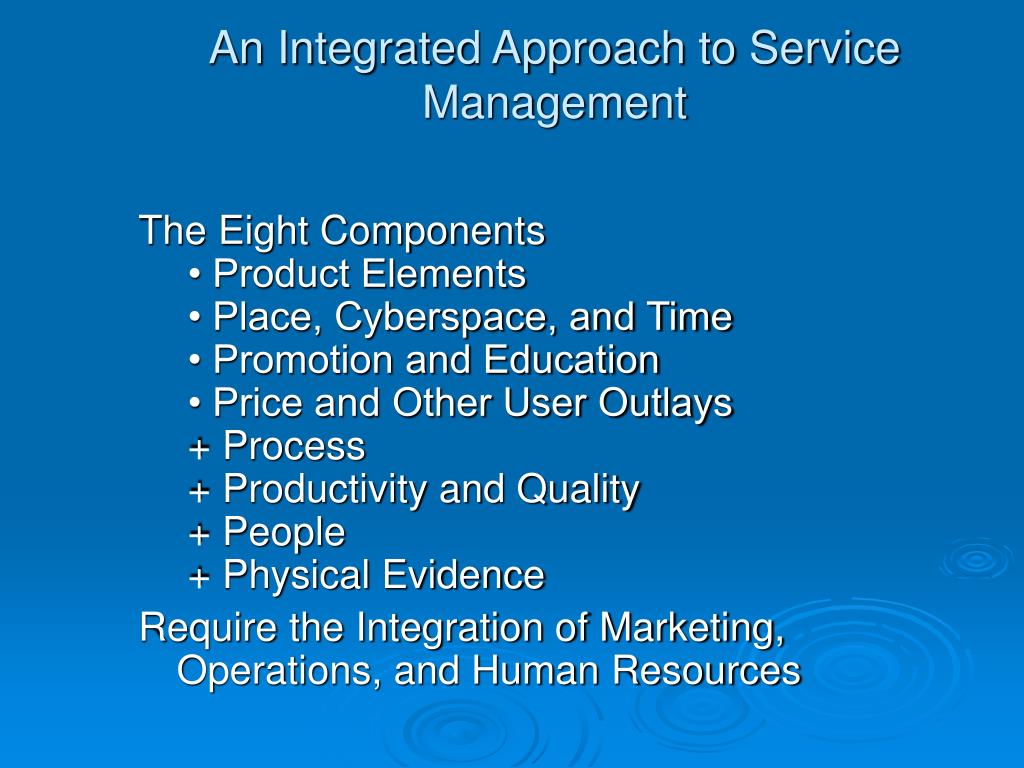 An Integrated Approach to Service Management

The Eight Components
• Product Elements
• Place, Cyberspace, and Time
• Promotion and Education
• Price and Other User Outlays
+ Process
+ Productivity and Quality
+ People
+ Physical Evidence
Require the Integration of Marketing, Operations, and Human Resources